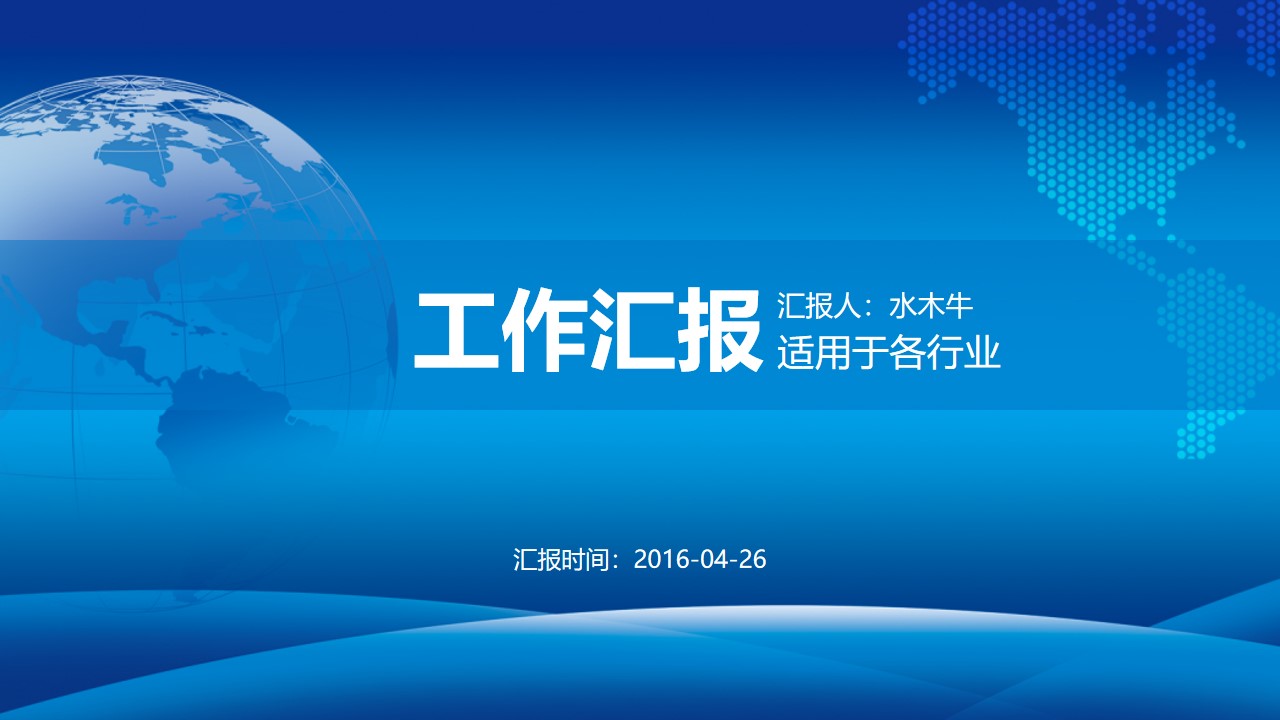 工作汇报

汇报人：水木牛

适用于各行业

汇报时间：2016-04-26